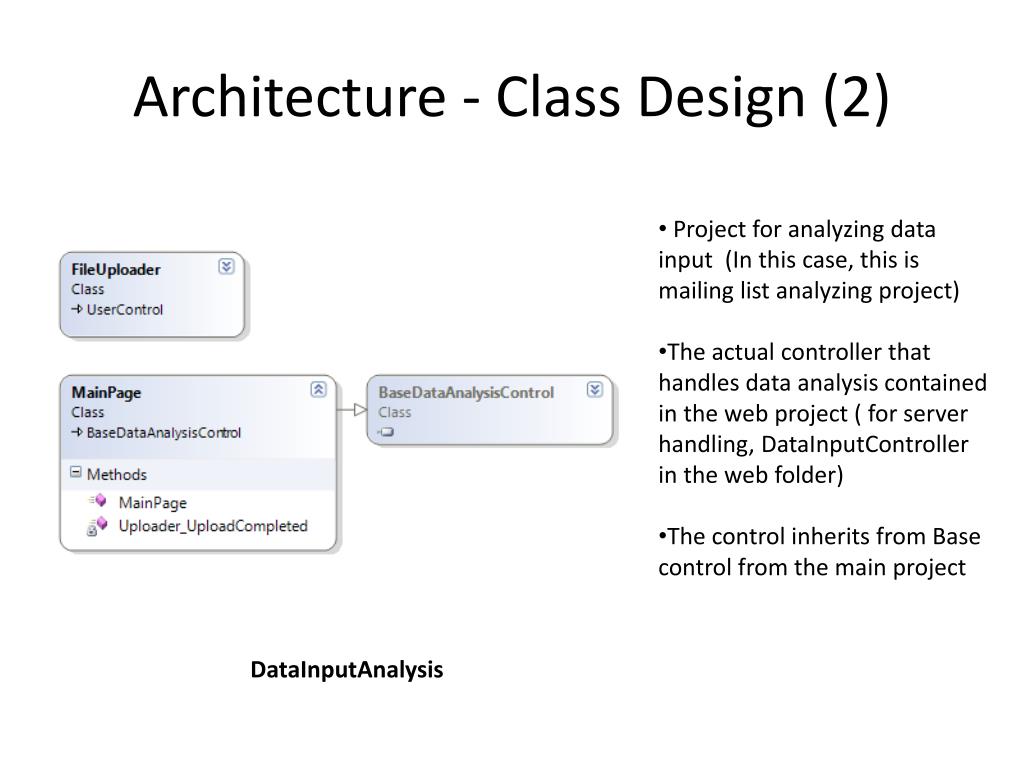 Architecture - Class Design (2)

FileUploader
Class
UserControl

MainPage
Class
BaseDataAnalysisControl

Methods
MainPage
Uploader_UploadCompleted

BaseDataAnalysisControl
Class

DataInputAnalysis

• Project for analyzing data input (In this case, this is mailing list analyzing project)

•The actual controller that handles data analysis contained in the web project ( for server handling, DataInputController in the web folder)

•The control inherits from Base control from the main project